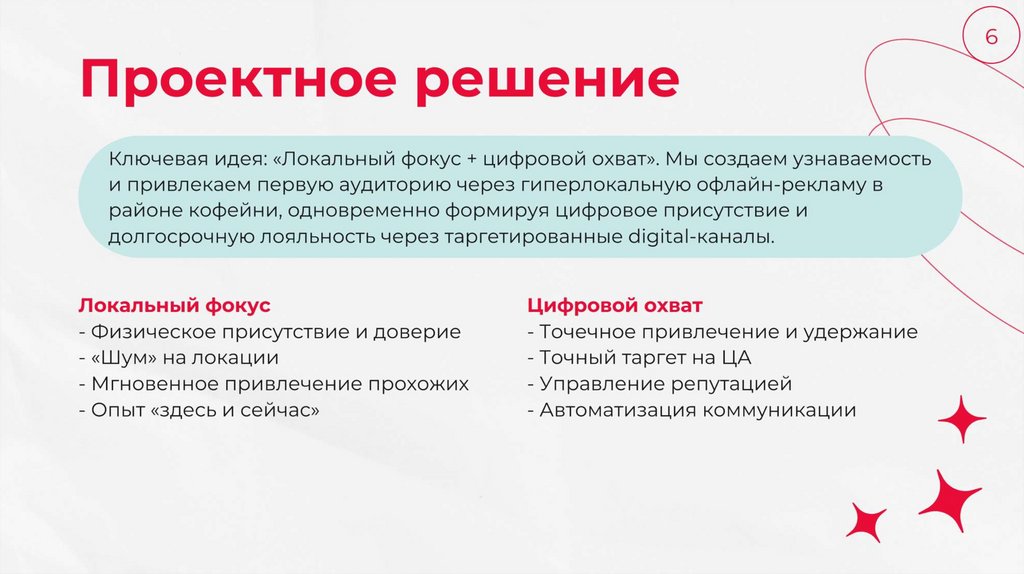 6

Проектное решение

Ключевая идея: «Локальный фокус + цифровой охват». Мы создаем узнаваемость и привлекаем первую аудиторию через гиперлокальную офлайн-рекламу в районе кофейни, одновременно формируя цифровое присутствие и долгосрочную лояльность через таргетированные digital-каналы.

Локальный фокус
- Физическое присутствие и доверие
- «Шум» на локации
- Мгновенное привлечение прохожих
- Опыт «здесь и сейчас»

Цифровой охват
- Точечное привлечение и удержание
- Точный таргет на ЦА
- Управление репутацией
- Автоматизация коммуникации